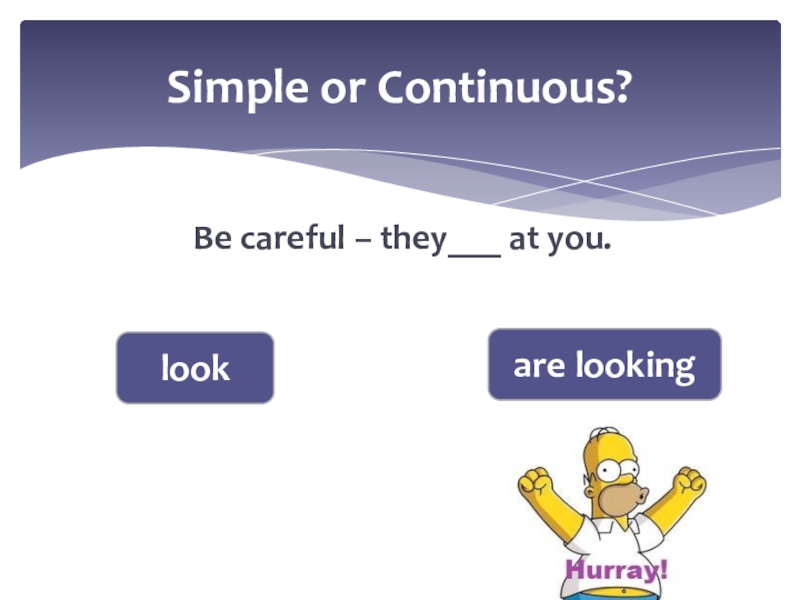 Simple or Continuous?

Be careful – they___ at you.

look

are looking

Hurray!